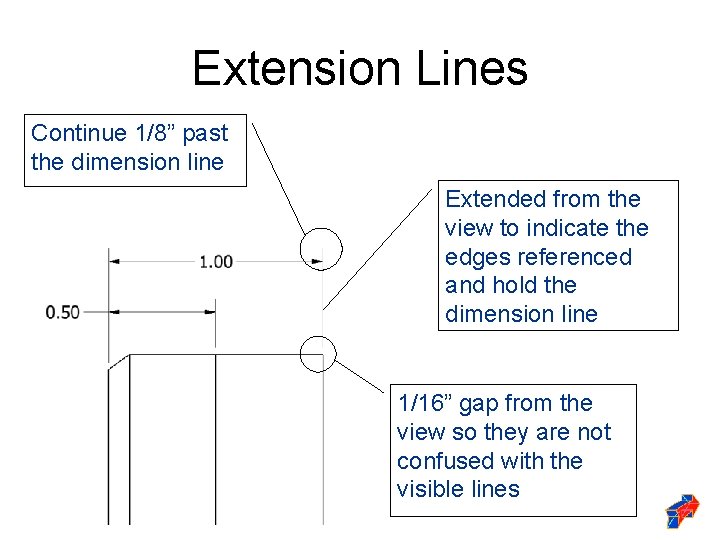 Extension Lines

Continue 1/8” past the dimension line

Extended from the view to indicate the edges referenced and hold the dimension line

1.00

0.50

1/16” gap from the view so they are not confused with the visible lines